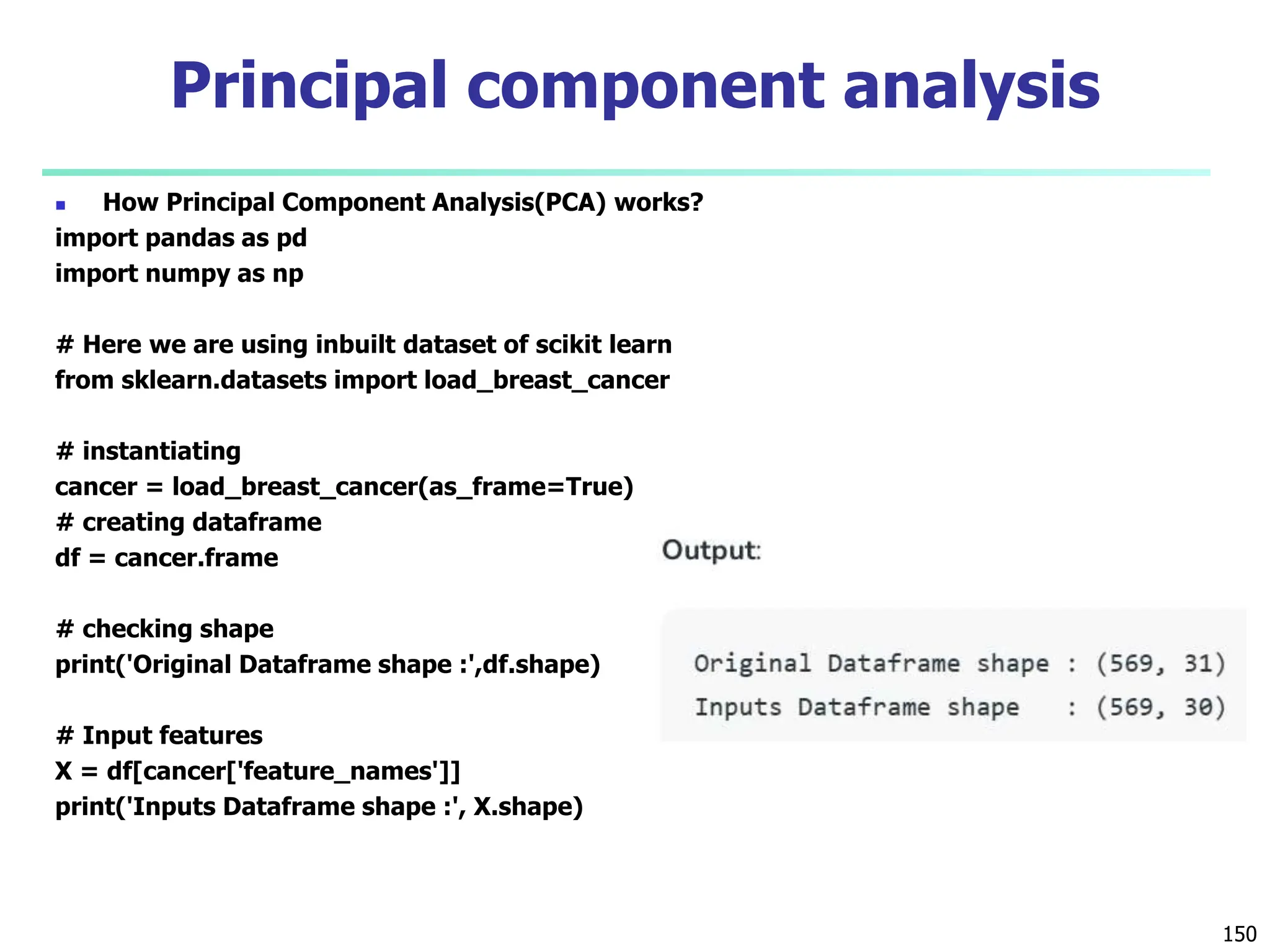 Principal component analysis

How Principal Component Analysis(PCA) works?
import pandas as pd
import numpy as np

# Here we are using inbuilt dataset of scikit learn
from sklearn.datasets import load_breast_cancer

# instantiating
cancer = load_breast_cancer(as_frame=True)
# creating dataframe
df = cancer.frame

# checking shape
print('Original Dataframe shape :',df.shape)

# Input features
X = df[cancer['feature_names']]
print('Inputs Dataframe shape :', X.shape)

Output:

Original Dataframe shape : (569, 31)
Inputs Dataframe shape   : (569, 30)

150